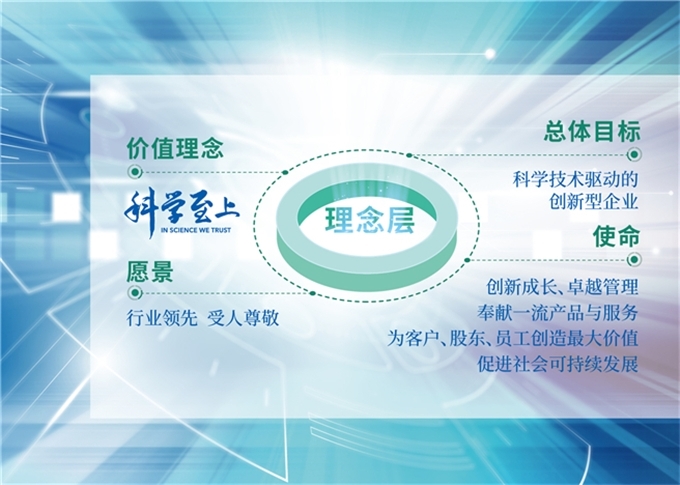 价值理念

科学至上
IN SCIENCE WE TRUST

愿景

行业领先 受人尊敬

理念层

总体目标

科学技术驱动的
创新型企业

使命

创新成长、卓越管理
奉献一流产品与服务
为客户、股东、员工创造最大价值
促进社会可持续发展